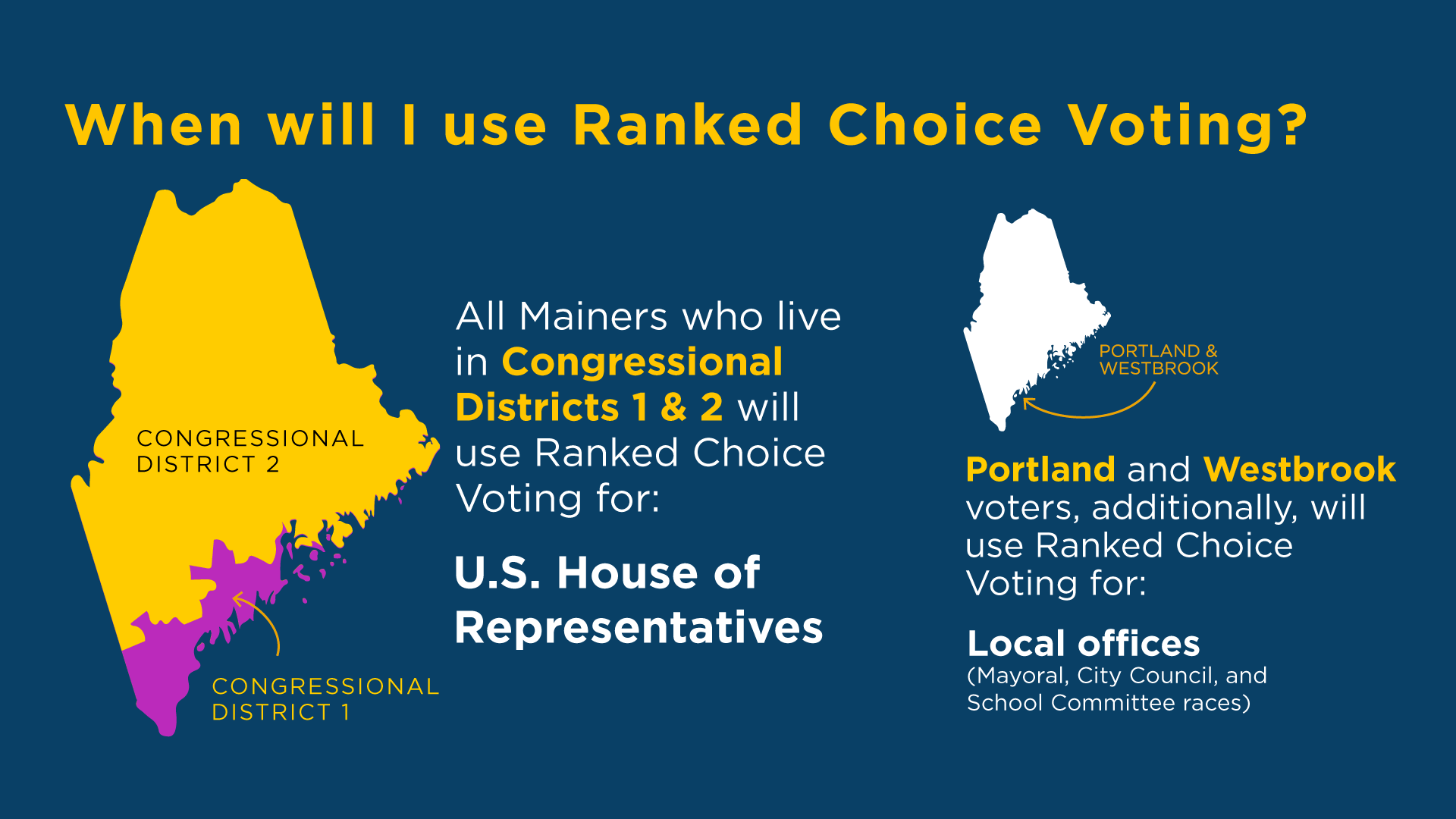 When will I use Ranked Choice Voting?

CONGRESSIONAL DISTRICT 2

CONGRESSIONAL DISTRICT 1

All Mainers who live in Congressional Districts 1 & 2 will use Ranked Choice Voting for:

U.S. House of Representatives

PORTLAND & WESTBROOK

Portland and Westbrook voters, additionally, will use Ranked Choice Voting for:

Local offices
(Mayoral, City Council, and School Committee races)